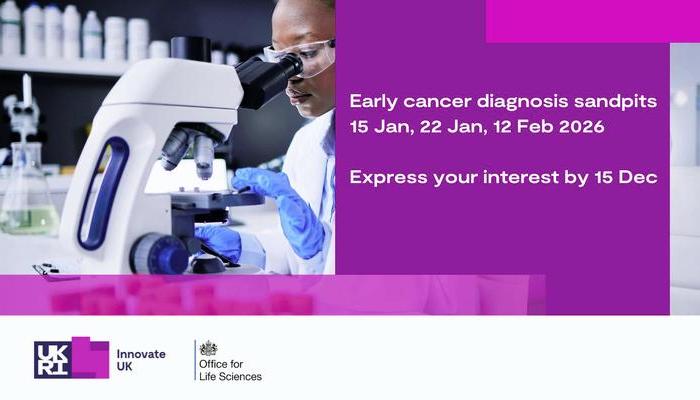 Early cancer diagnosis sandpits
15 Jan, 22 Jan, 12 Feb 2026

Express your interest by 15 Dec

UKRI

Innovate UK

Office for Life Sciences